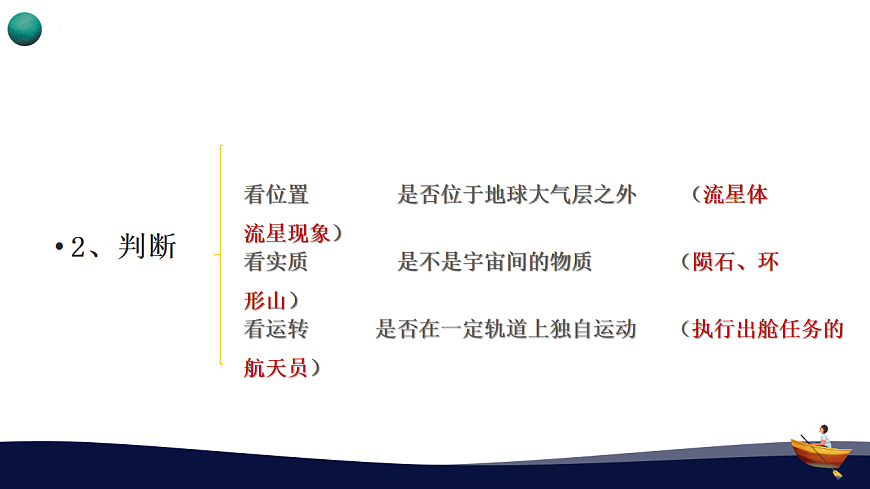 • 2、判断

看位置　　是否位于地球大气层之外　　（流星体 流星现象）

看实质　　是不是宇宙间的物质　　（陨石、环形山）

看运转　　是否在一定轨道上独自运动　　（执行出舱任务的航天员）